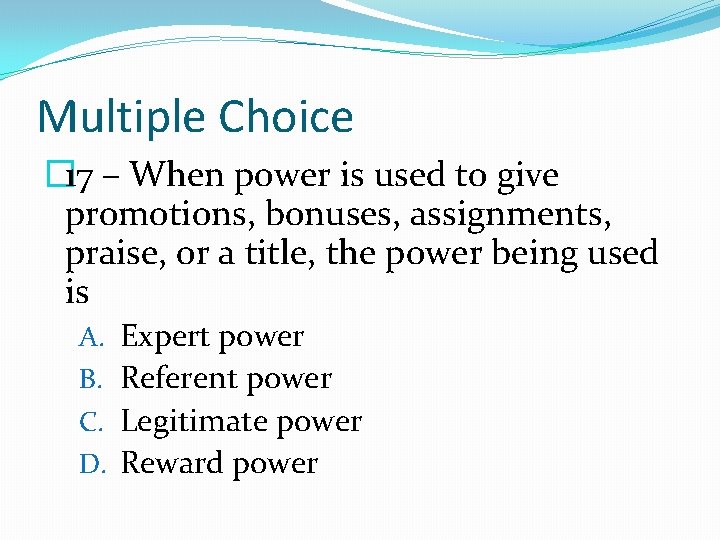 Multiple Choice

17 – When power is used to give promotions, bonuses, assignments, praise, or a title, the power being used is

A. Expert power
B. Referent power
C. Legitimate power
D. Reward power